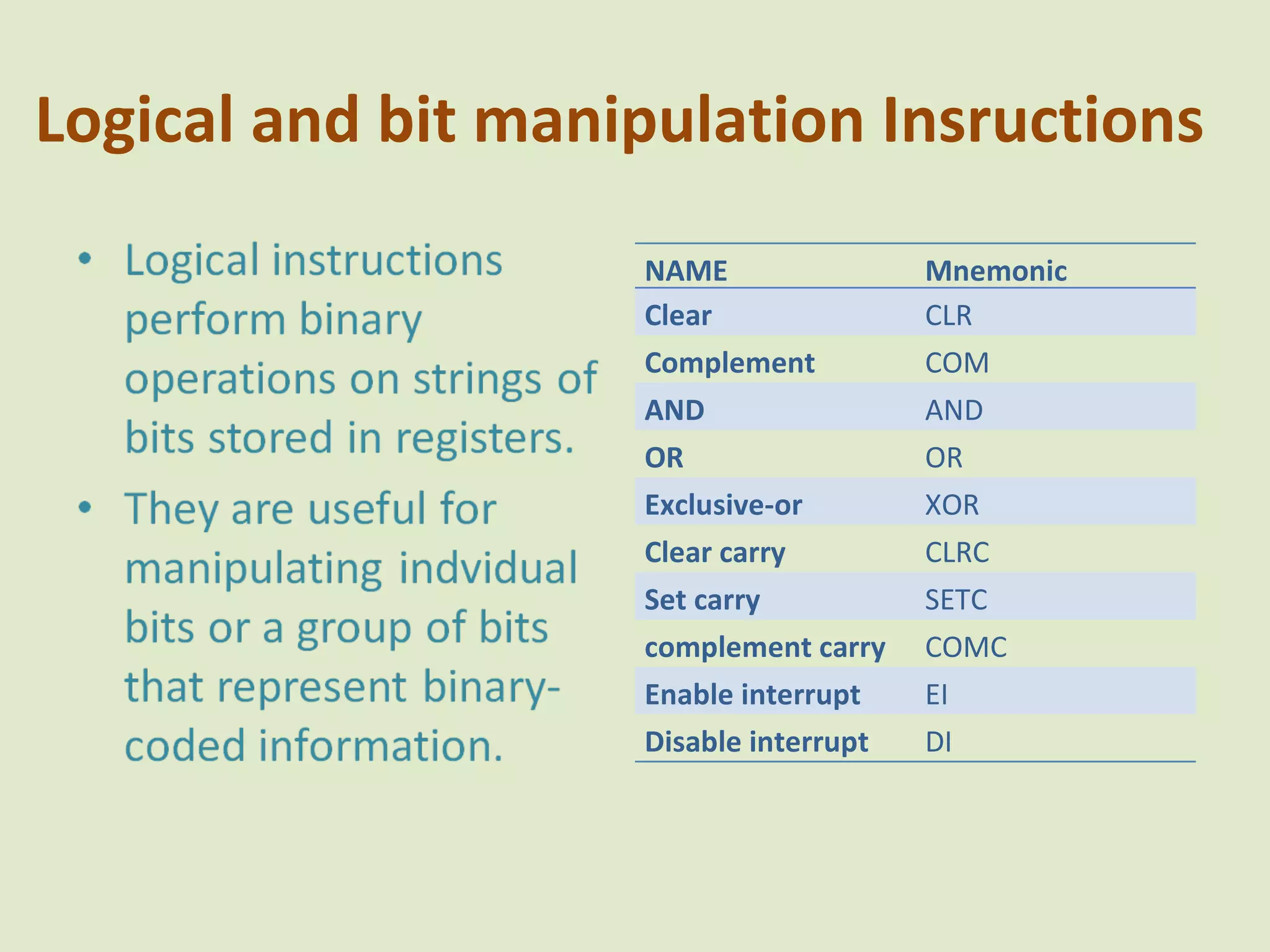 Logical and bit manipulation Insructions

• Logical instructions perform binary operations on strings of bits stored in registers.
• They are useful for manipulating indvidual bits or a group of bits that represent binary-coded information.

| NAME | Mnemonic |
|---|---|
| Clear | CLR |
| Complement | COM |
| AND | AND |
| OR | OR |
| Exclusive-or | XOR |
| Clear carry | CLRC |
| Set carry | SETC |
| complement carry | COMC |
| Enable interrupt | EI |
| Disable interrupt | DI |